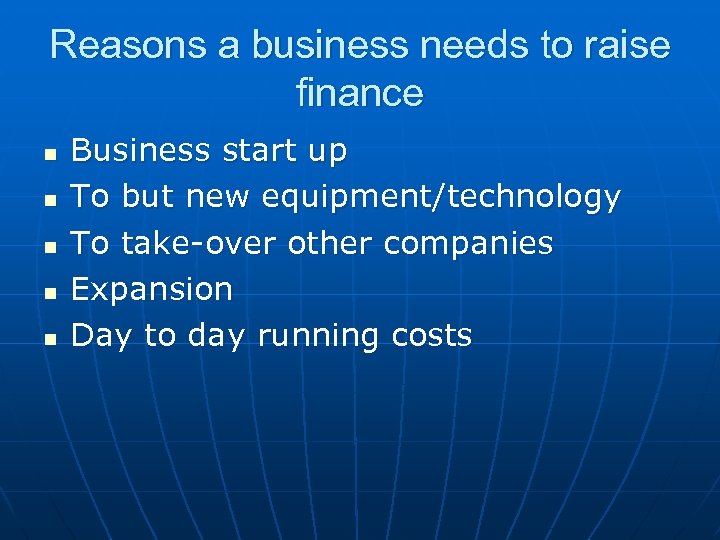 Reasons a business needs to raise finance

- Business start up
- To but new equipment/technology
- To take-over other companies
- Expansion
- Day to day running costs